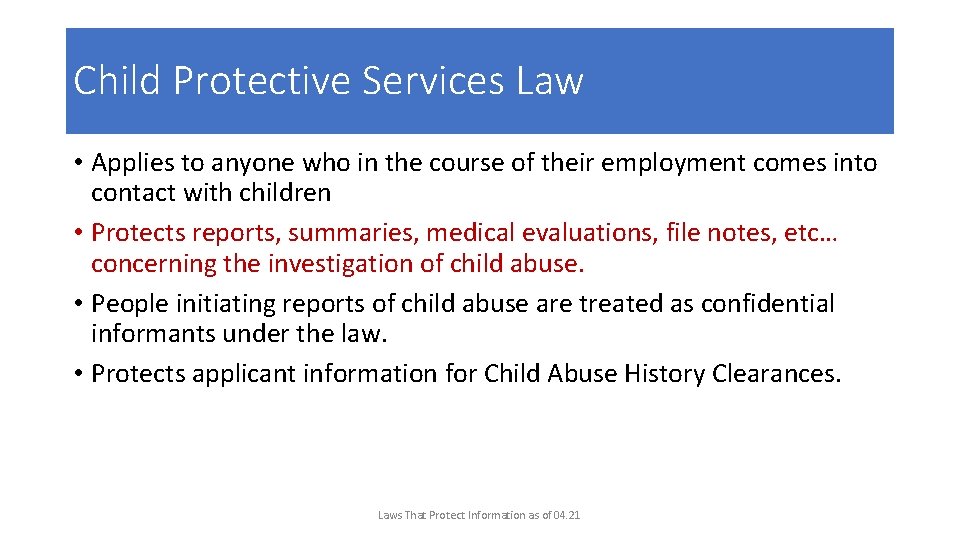 Child Protective Services Law

• Applies to anyone who in the course of their employment comes into contact with children
• Protects reports, summaries, medical evaluations, file notes, etc… concerning the investigation of child abuse.
• People initiating reports of child abuse are treated as confidential informants under the law.
• Protects applicant information for Child Abuse History Clearances.

Laws That Protect Information as of 04.21